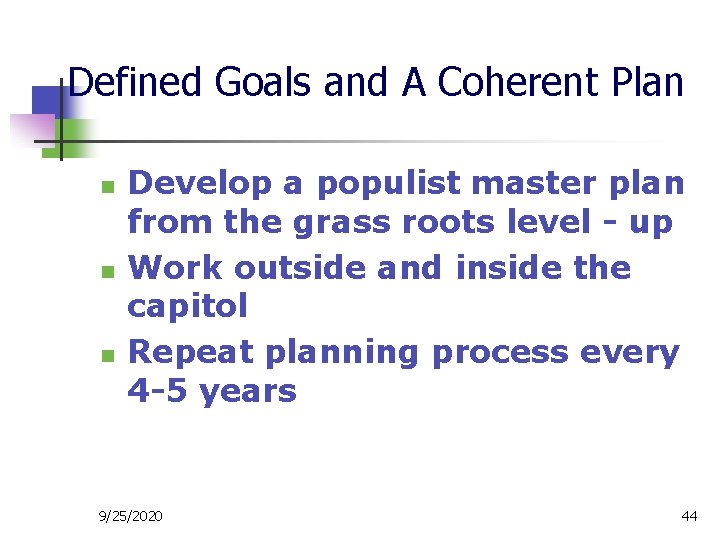 Defined Goals and A Coherent Plan

- Develop a populist master plan from the grass roots level - up
- Work outside and inside the capitol
- Repeat planning process every 4-5 years

9/25/2020

44